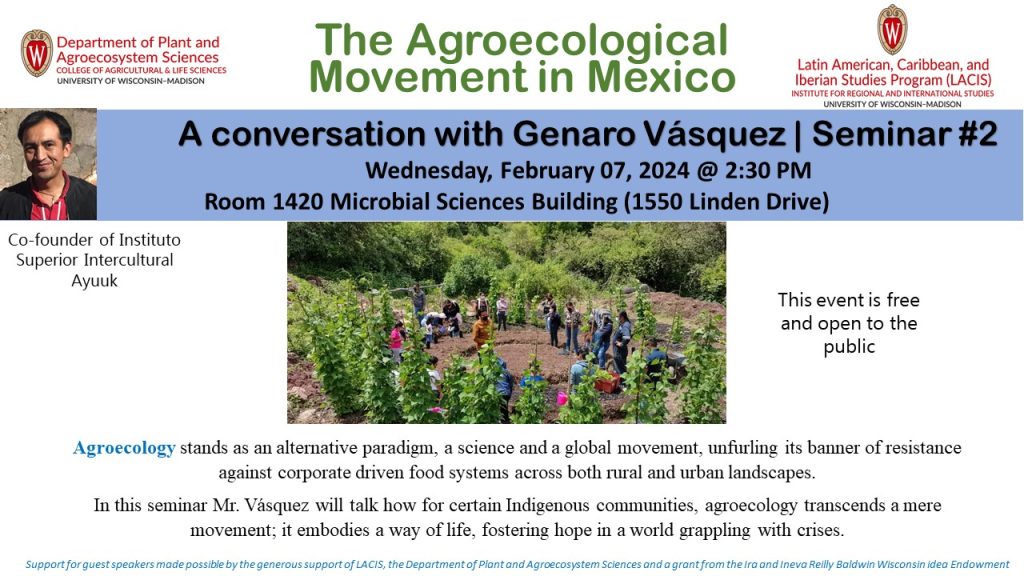 Department of Plant and Agroecosystem Sciences
COLLEGE OF AGRICULTURAL & LIFE SCIENCES
UNIVERSITY OF WISCONSIN–MADISON

The Agroecological Movement in Mexico

Latin American, Caribbean, and Iberian Studies Program (LACIS)
INSTITUTE FOR REGIONAL AND INTERNATIONAL STUDIES
UNIVERSITY OF WISCONSIN–MADISON

A conversation with Genaro Vásquez | Seminar #2

Wednesday, February 07, 2024 @ 2:30 PM

Room 1420 Microbial Sciences Building (1550 Linden Drive)

Co-founder of Instituto Superior Intercultural Ayuuk

This event is free and open to the public

Agroecology stands as an alternative paradigm, a science and a global movement, unfurling its banner of resistance against corporate driven food systems across both rural and urban landscapes.

In this seminar Mr. Vásquez will talk how for certain Indigenous communities, agroecology transcends a mere movement; it embodies a way of life, fostering hope in a world grappling with crises.

Support for guest speakers made possible by the generous support of LACIS, the Department of Plant and Agroecosystem Sciences and a grant from the Ira and Ineva Reilly Baldwin Wisconsin idea Endowment